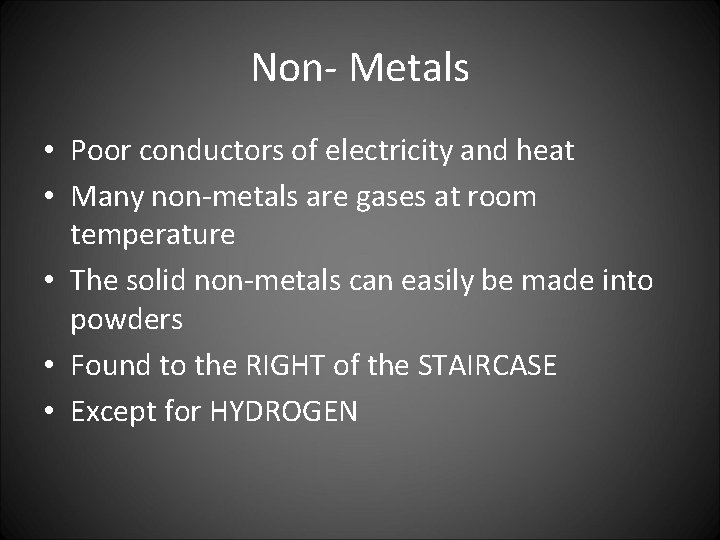 Non- Metals

• Poor conductors of electricity and heat
• Many non-metals are gases at room temperature
• The solid non-metals can easily be made into powders
• Found to the RIGHT of the STAIRCASE
• Except for HYDROGEN